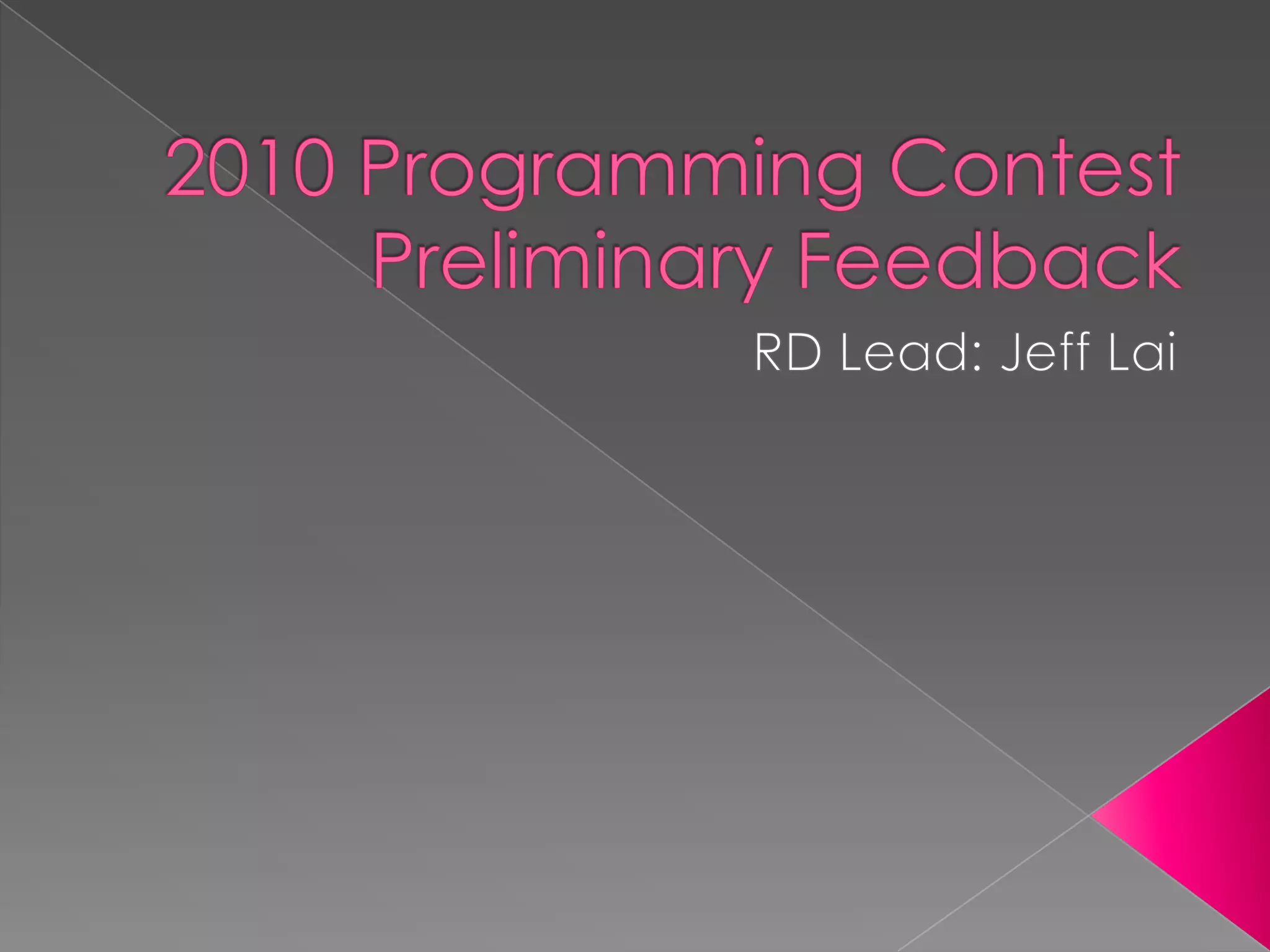 2010 Programming Contest Preliminary Feedback

RD Lead: Jeff Lai